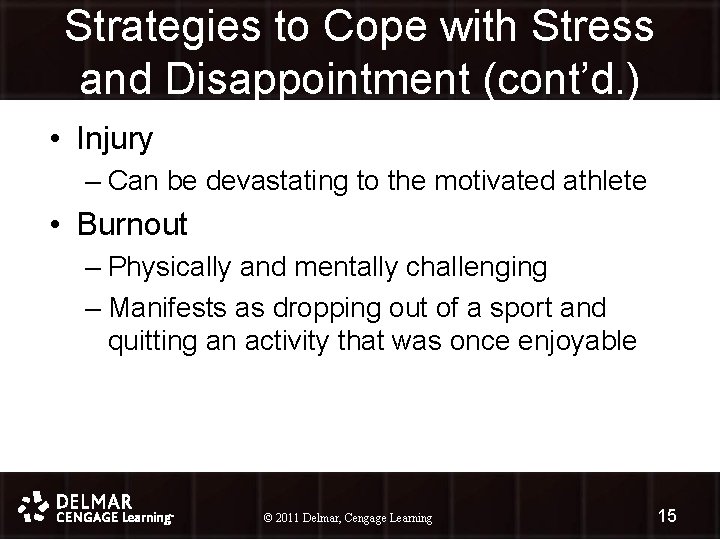 Strategies to Cope with Stress and Disappointment (cont'd.)

• Injury
– Can be devastating to the motivated athlete

• Burnout
– Physically and mentally challenging
– Manifests as dropping out of a sport and quitting an activity that was once enjoyable

DELMAR
CENGAGE Learning

© 2011 Delmar, Cengage Learning

15